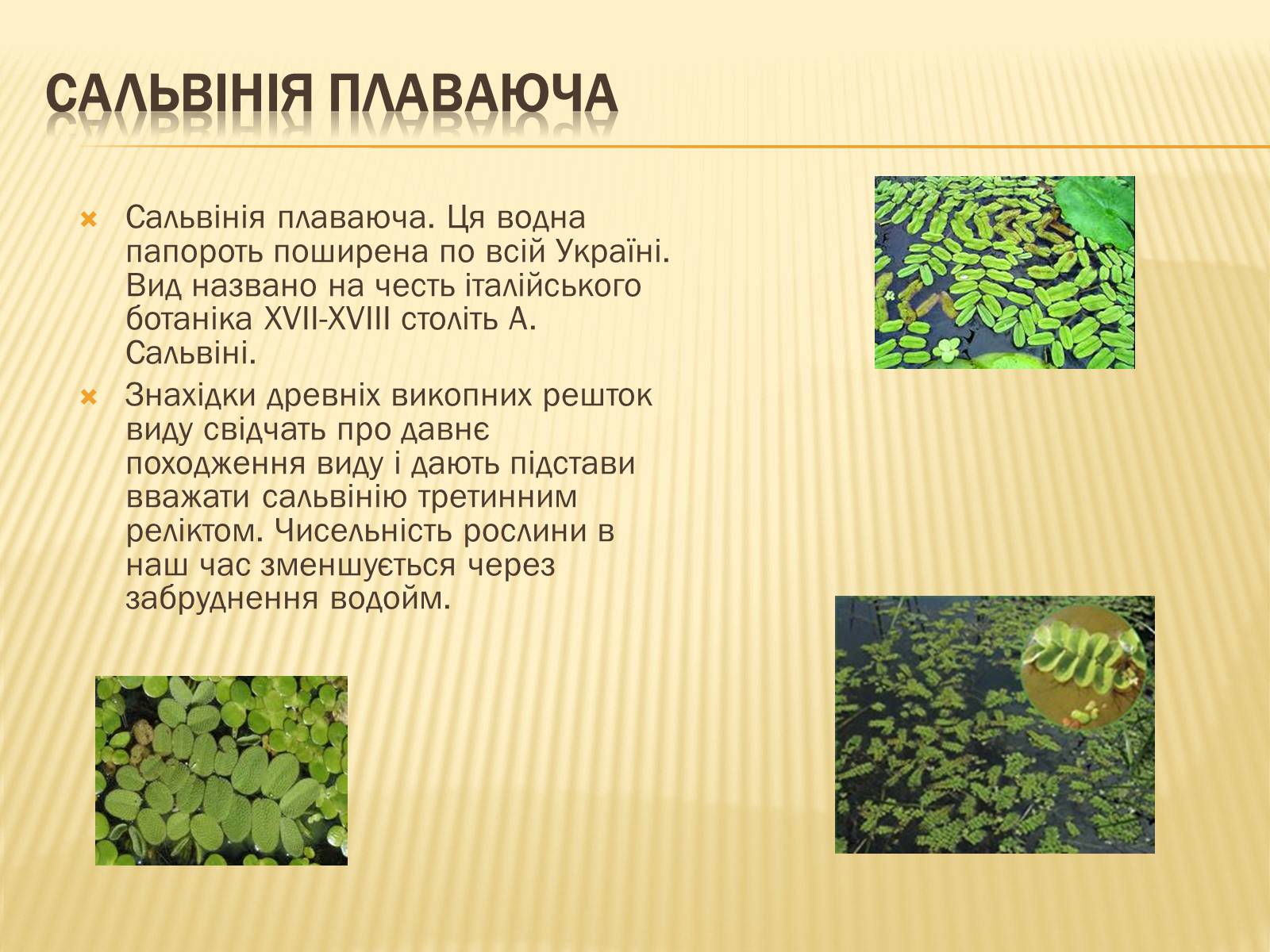 САЛЬВІНІЯ ПЛАВАЮЧА

Сальвінія плаваюча. Ця водна папороть поширена по всій Україні. Вид названо на честь італійського ботаніка XVII-XVIII століть А. Сальвіні.

Знахідки древніх викопних решток виду свідчать про давнє походження виду і дають підстави вважати сальвінію третинним реліктом. Чисельність рослини в наш час зменшується через забруднення водойм.